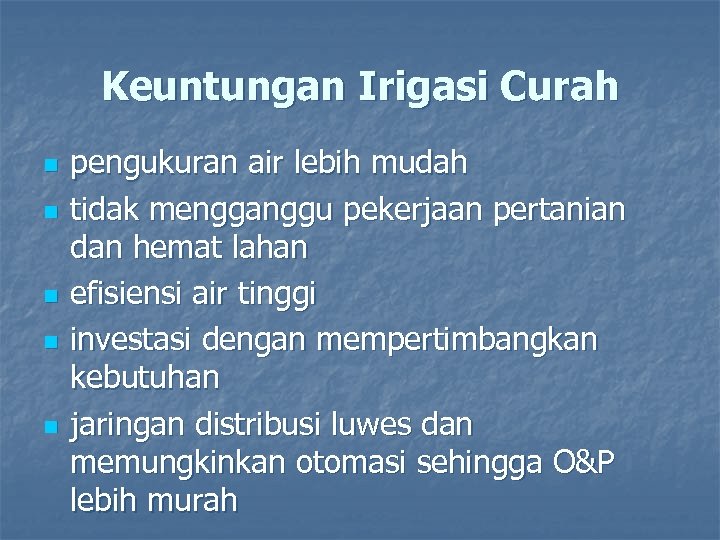 Keuntungan Irigasi Curah

- pengukuran air lebih mudah
- tidak mengganggu pekerjaan pertanian dan hemat lahan
- efisiensi air tinggi
- investasi dengan mempertimbangkan kebutuhan
- jaringan distribusi luwes dan memungkinkan otomasi sehingga O&P lebih murah